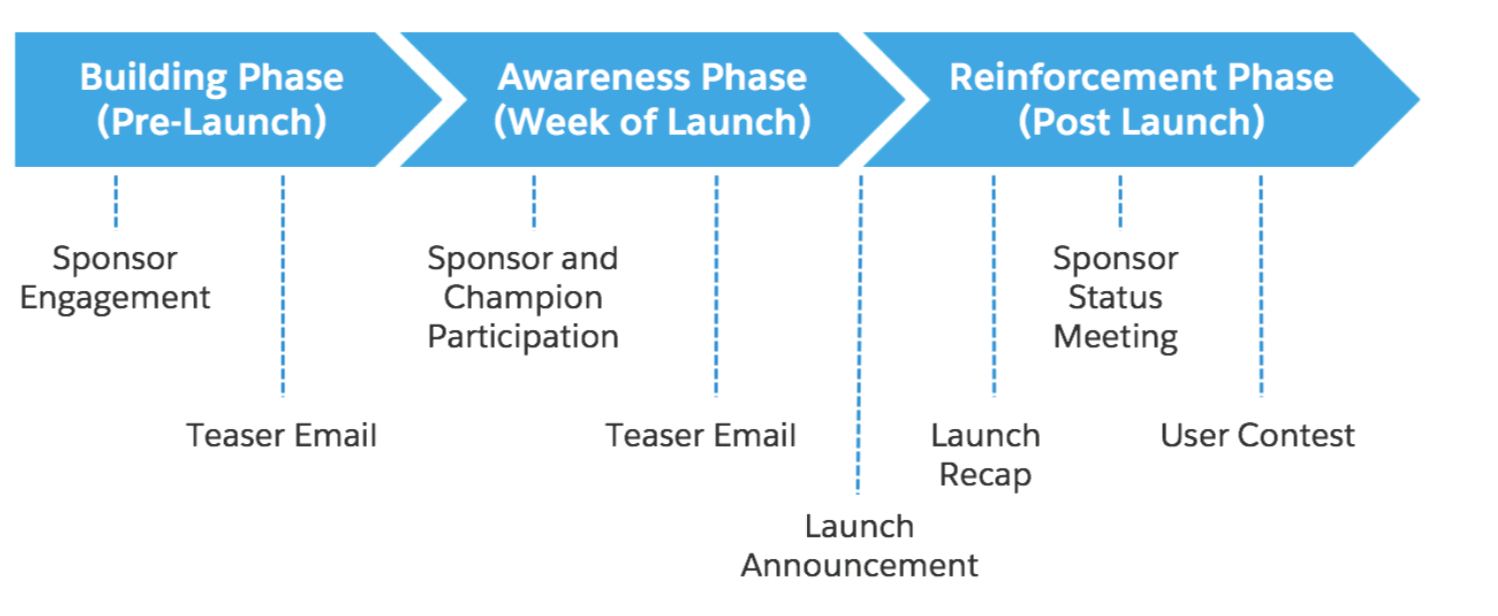 Building Phase (Pre-Launch)

Awareness Phase (Week of Launch)

Reinforcement Phase (Post Launch)

Sponsor Engagement

Teaser Email

Sponsor and Champion Participation

Teaser Email

Launch Announcement

Launch Recap

Sponsor Status Meeting

User Contest